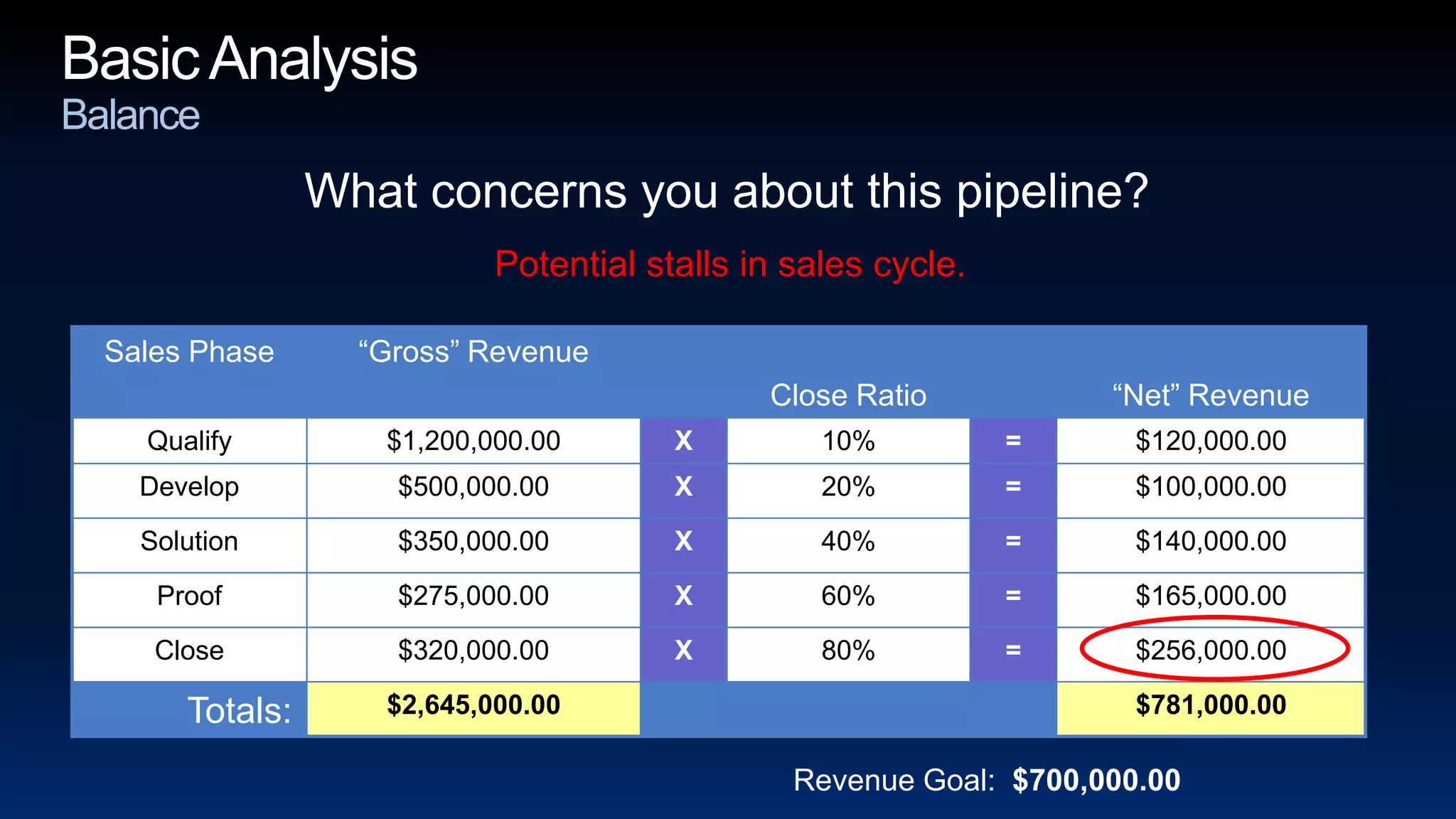 Basic Analysis
Balance

What concerns you about this pipeline?

Potential stalls in sales cycle.

| Sales Phase | "Gross" Revenue | | Close Ratio | | "Net" Revenue |
|---|---|---|---|---|---|
| Qualify | $1,200,000.00 | X | 10% | = | $120,000.00 |
| Develop | $500,000.00 | X | 20% | = | $100,000.00 |
| Solution | $350,000.00 | X | 40% | = | $140,000.00 |
| Proof | $275,000.00 | X | 60% | = | $165,000.00 |
| Close | $320,000.00 | X | 80% | = | $256,000.00 |
| Totals: | $2,645,000.00 | | | | $781,000.00 |

Revenue Goal: $700,000.00